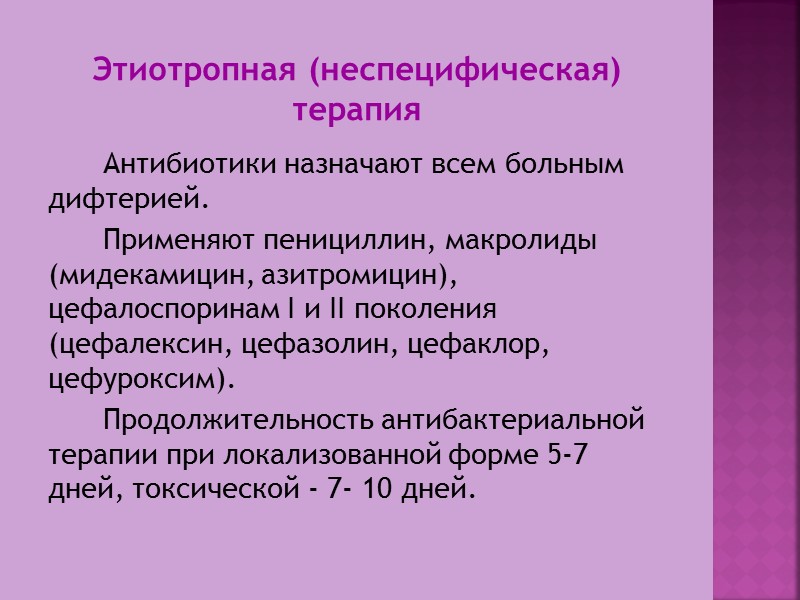 Этиотропная (неспецифическая) терапия

Антибиотики назначают всем больным дифтерией.

Применяют пенициллин, макролиды (мидекамицин, азитромицин), цефалоспоринам I и II поколения (цефалексин, цефазолин, цефаклор, цефуроксим).

Продолжительность антибактериальной терапии при локализованной форме 5-7 дней, токсической - 7- 10 дней.